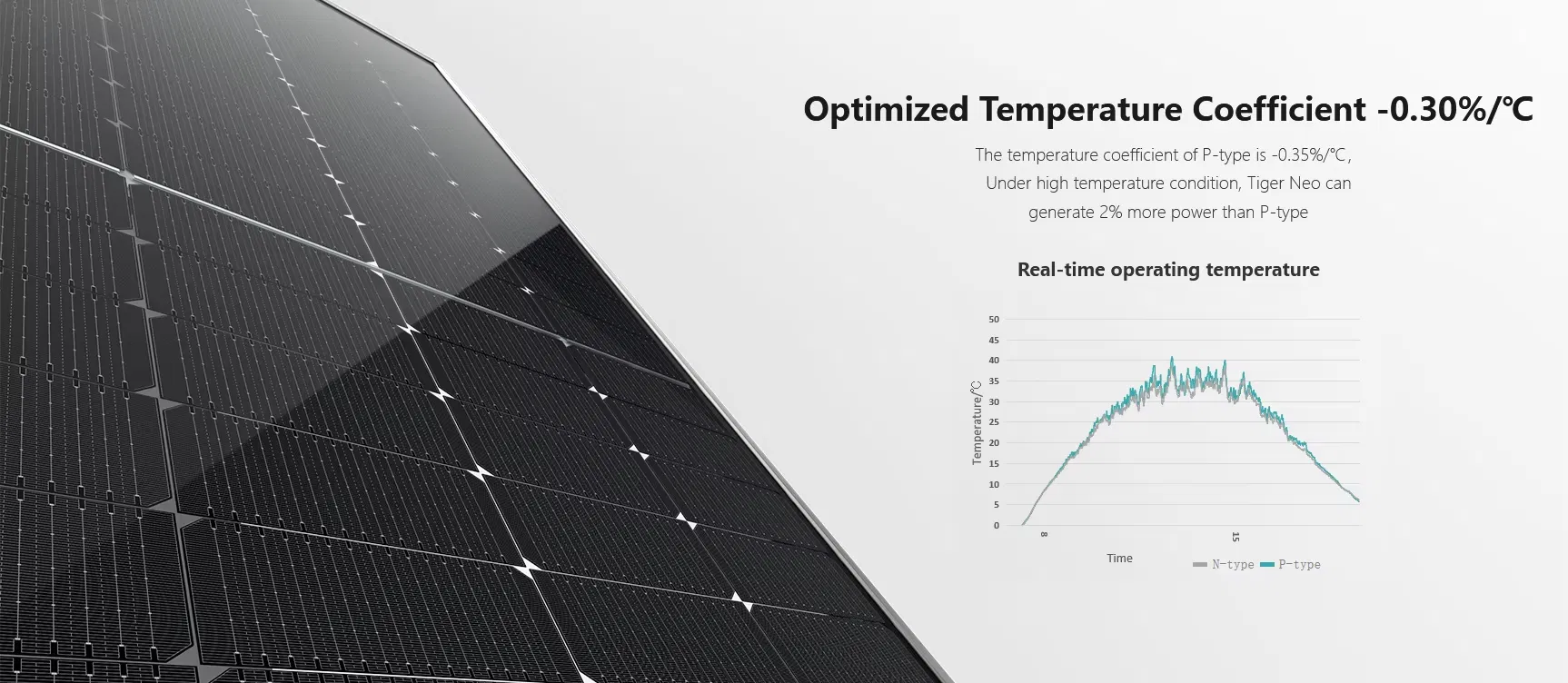 Optimized Temperature Coefficient -0.30%/℃

The temperature coefficient of P-type is -0.35%/℃, Under high temperature condition, Tiger Neo can generate 2% more power than P-type

Real-time operating temperature

50
45
40
35
30
25
20
15
10
5
0

Temperature/℃

8
15

Time

N-type P-type